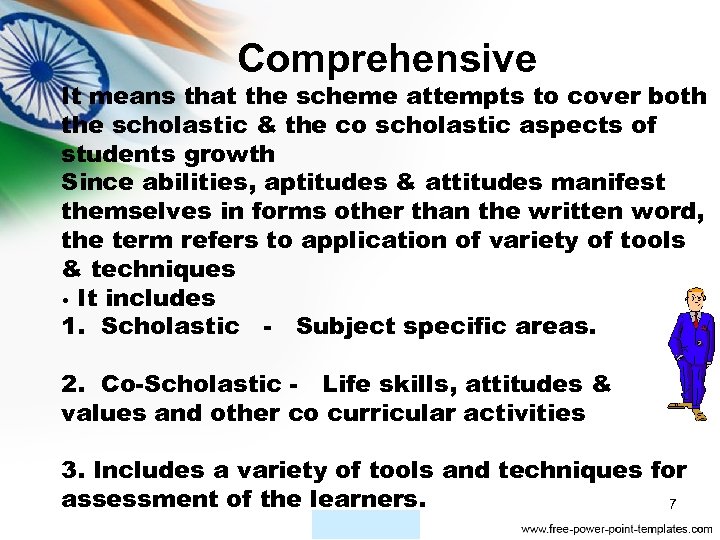 Comprehensive

It means that the scheme attempts to cover both the scholastic & the co scholastic aspects of students growth

Since abilities, aptitudes & attitudes manifest themselves in forms other than the written word, the term refers to application of variety of tools & techniques

• It includes

1. Scholastic - Subject specific areas.

2. Co-Scholastic - Life skills, attitudes & values and other co curricular activities

3. Includes a variety of tools and techniques for assessment of the learners.

7

www.free-power-point-templates.com